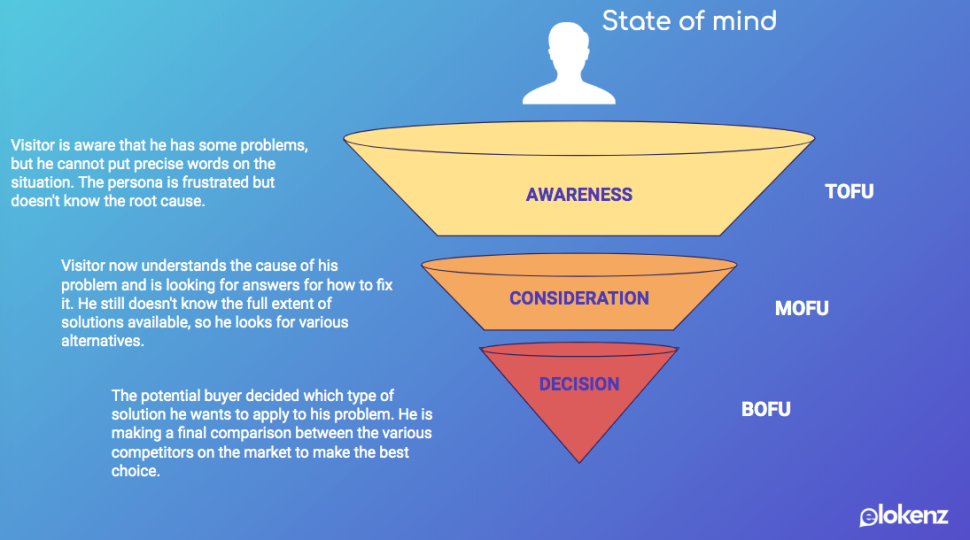 State of mind

Visitor is aware that he has some problems, but he cannot put precise words on the situation. The persona is frustrated but doesn't know the root cause.

AWARENESS

TOFU

Visitor now understands the cause of his problem and is looking for answers for how to fix it. He still doesn't know the full extent of solutions available, so he looks for various alternatives.

CONSIDERATION

MOFU

The potential buyer decided which type of solution he wants to apply to his problem. He is making a final comparison between the various competitors on the market to make the best choice.

DECISION

BOFU

elokenz